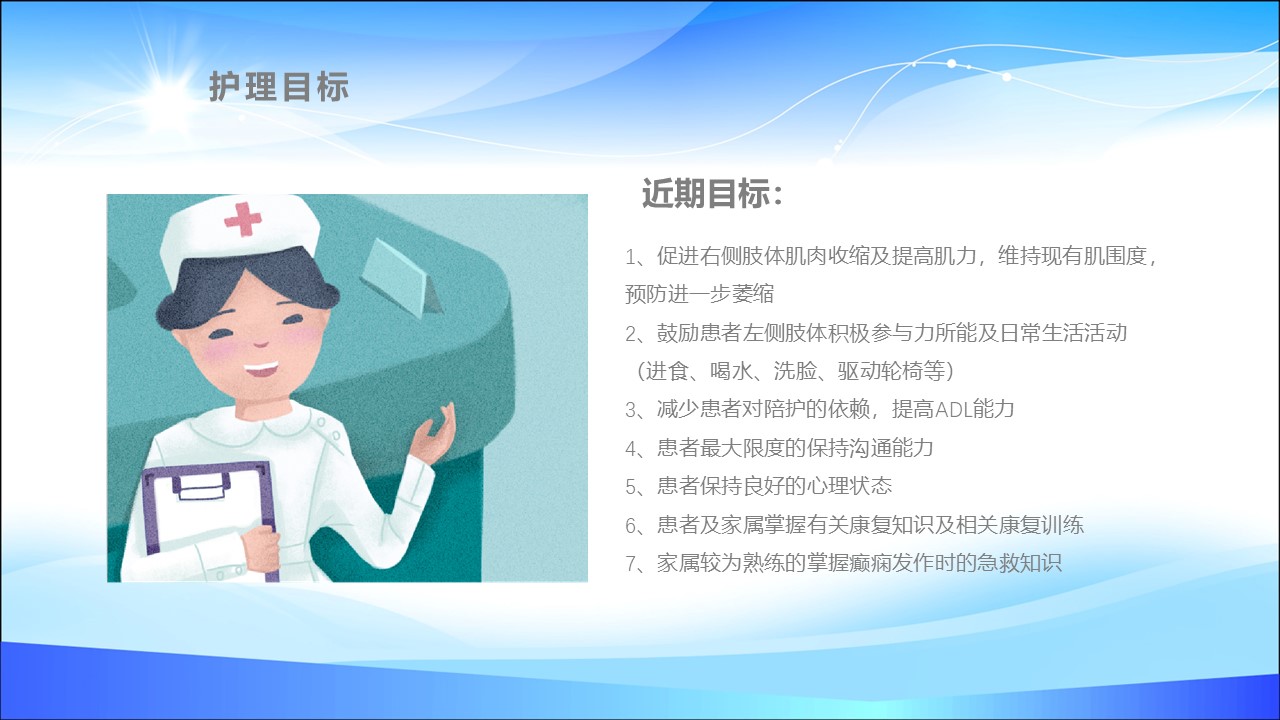 护理目标

近期目标：

1、促进右侧肢体肌肉收缩及提高肌力，维持现有肌围度，预防进一步萎缩

2、鼓励患者左侧肢体积极参与力所能及日常生活活动（进食、喝水、洗脸、驱动轮椅等）

3、减少患者对陪护的依赖，提高ADL能力

4、患者最大限度的保持沟通能力

5、患者保持良好的心理状态

6、患者及家属掌握有关康复知识及相关康复训练

7、家属较为熟练的掌握癫痫发作时的急救知识